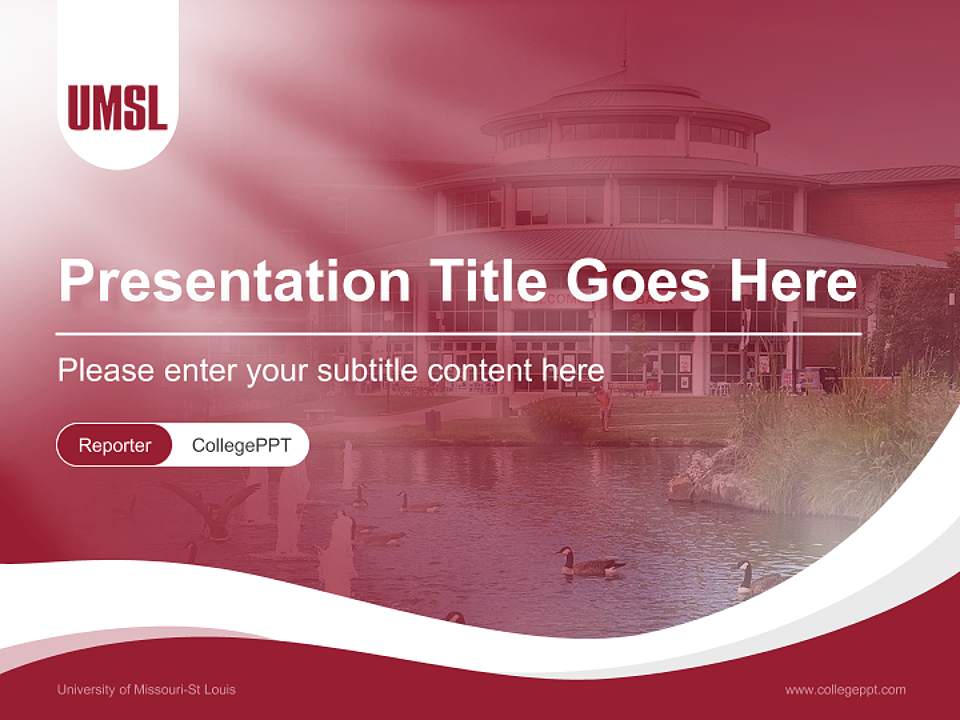 UMSL

Presentation Title Goes Here

Please enter your subtitle content here

Reporter CollegePPT

University of Missouri-St Louis

www.collegeppt.com